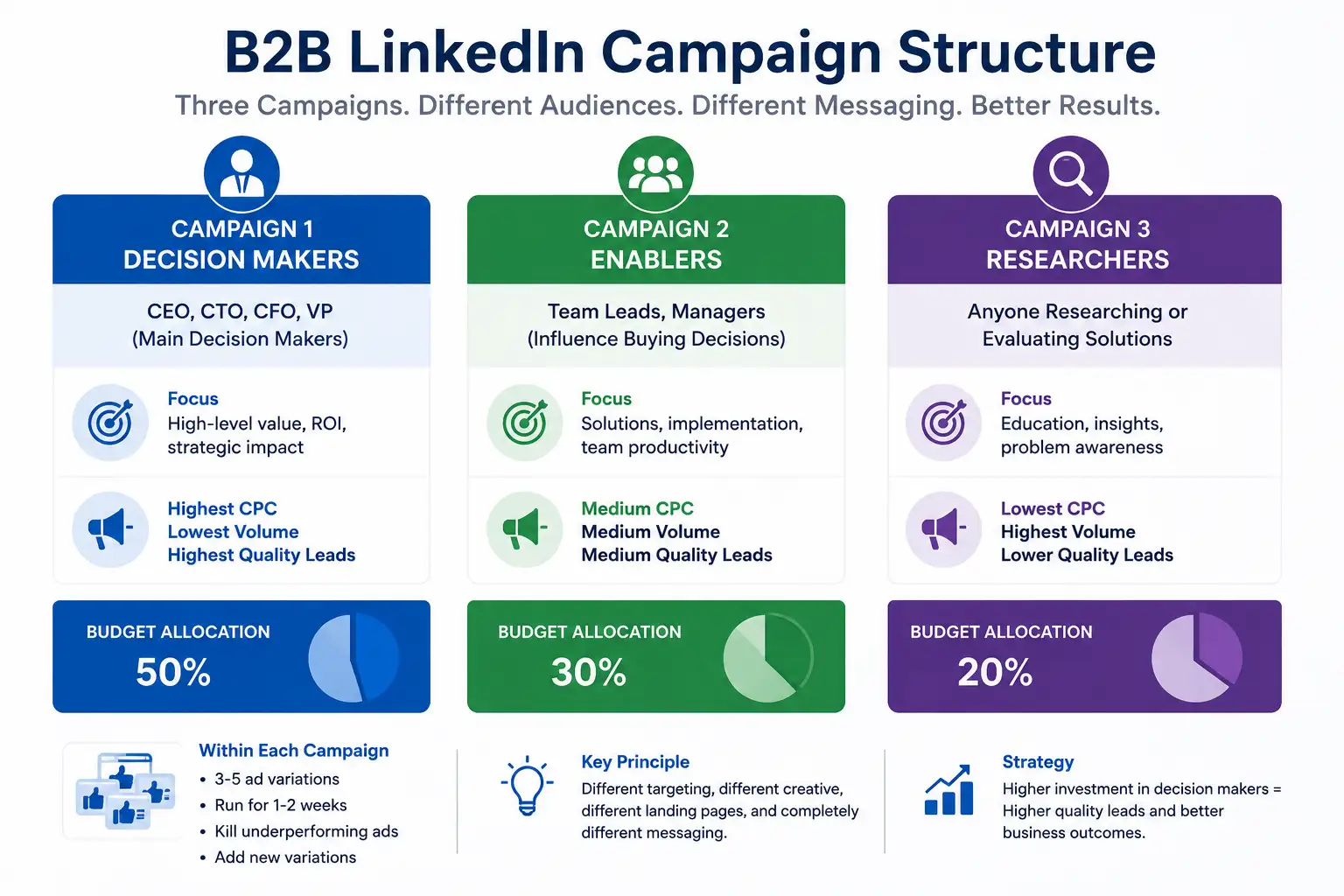 B2B LinkedIn Campaign Structure

Three Campaigns. Different Audiences. Different Messaging. Better Results.

CAMPAIGN 1
DECISION MAKERS

CEO, CTO, CFO, VP
(Main Decision Makers)

Focus
High-level value, ROI, strategic impact

Highest CPC
Lowest Volume
Highest Quality Leads

BUDGET ALLOCATION
50%

CAMPAIGN 2
ENABLERS

Team Leads, Managers
(Influence Buying Decisions)

Focus
Solutions, implementation, team productivity

Medium CPC
Medium Volume
Medium Quality Leads

BUDGET ALLOCATION
30%

CAMPAIGN 3
RESEARCHERS

Anyone Researching or Evaluating Solutions

Focus
Education, insights, problem awareness

Lowest CPC
Highest Volume
Lower Quality Leads

BUDGET ALLOCATION
20%

Within Each Campaign
• 3-5 ad variations
• Run for 1-2 weeks
• Kill underperforming ads
• Add new variations

Key Principle
Different targeting, different creative, different landing pages, and completely different messaging.

Strategy
Higher investment in decision makers = Higher quality leads and better business outcomes.